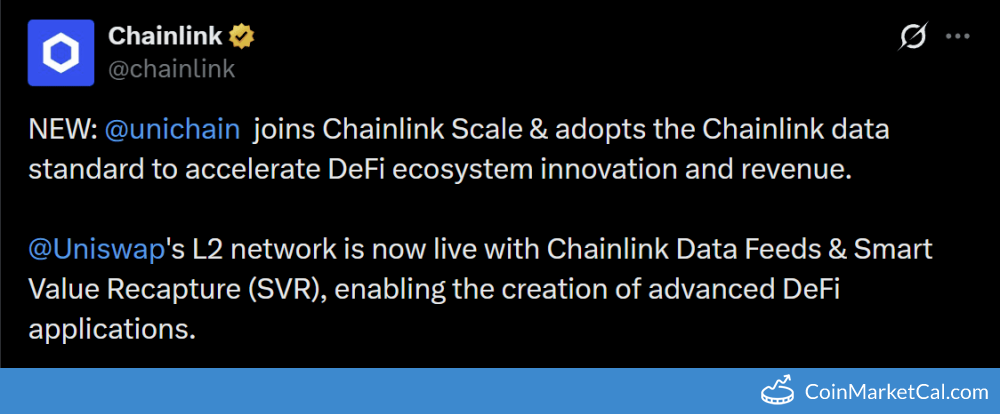 Chainlink
@chainlink

NEW: @unichain joins Chainlink Scale & adopts the Chainlink data standard to accelerate DeFi ecosystem innovation and revenue.

@Uniswap's L2 network is now live with Chainlink Data Feeds & Smart Value Recapture (SVR), enabling the creation of advanced DeFi applications.

CoinMarketCal.com